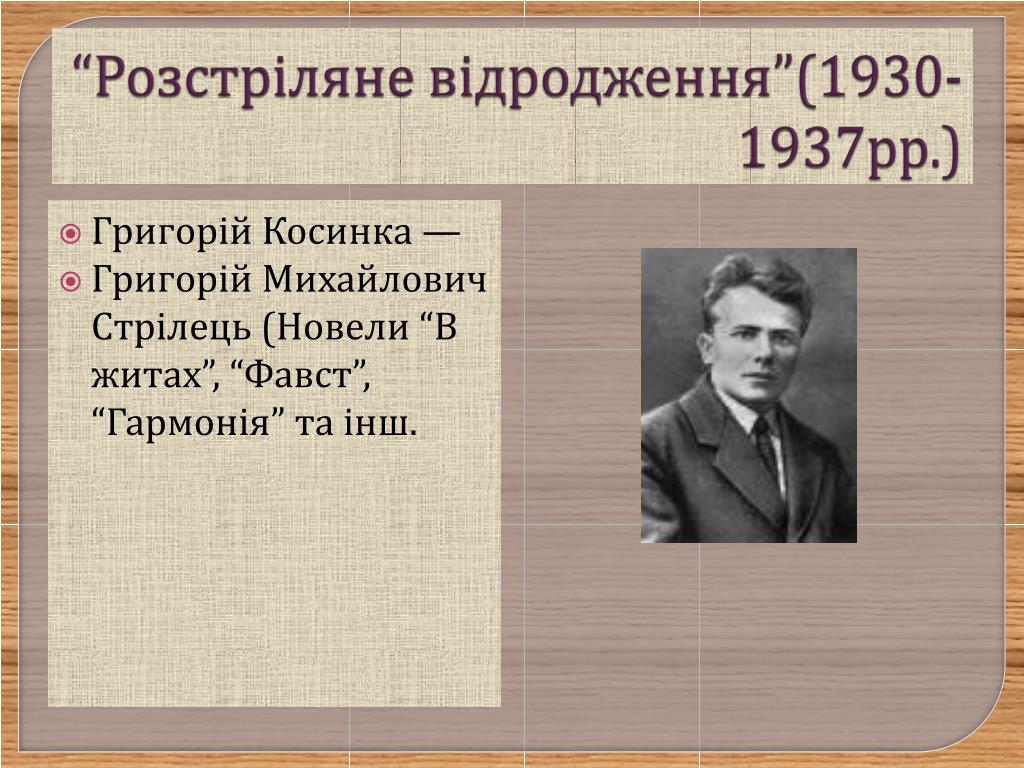 “Розстріляне відродження”(1930-1937рр.)

Григорій Косинка —

Григорій Михайлович Стрілець (Новели “В житах”, “Фавст”, “Гармонія” та інш.